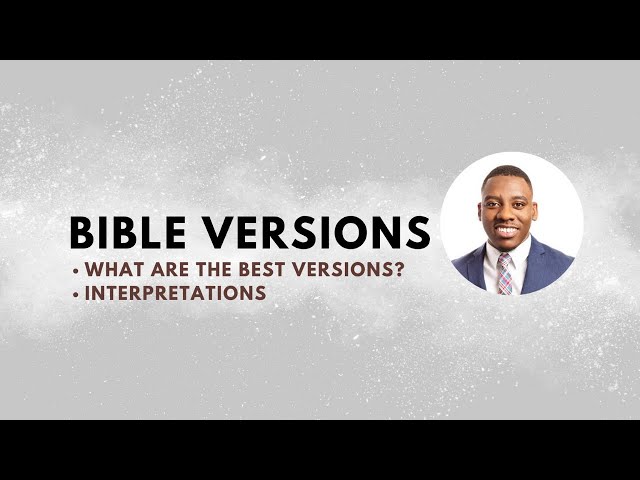 BIBLE VERSIONS

• WHAT ARE THE BEST VERSIONS?
• INTERPRETATIONS